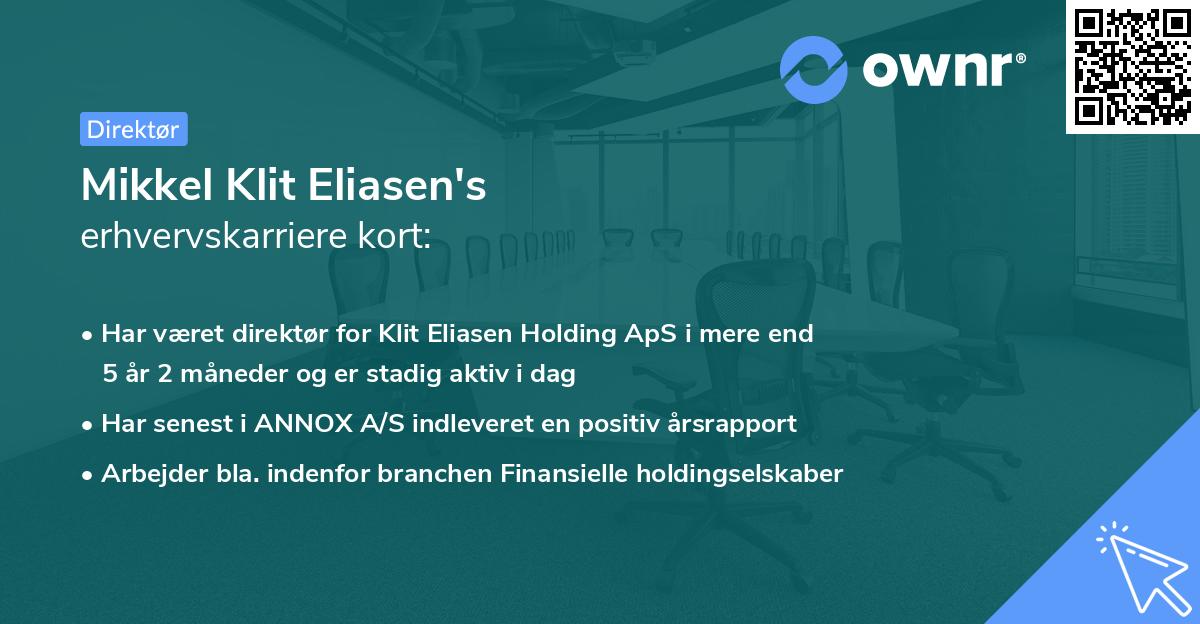 ownr®

Direktør

Mikkel Klit Eliasen's
erhvervskarriere kort:

• Har været direktør for Klit Eliasen Holding ApS i mere end 5 år 2 måneder og er stadig aktiv i dag
• Har senest i ANNOX A/S indleveret en positiv årsrapport
• Arbejder bla. indenfor branchen Finansielle holdingselskaber